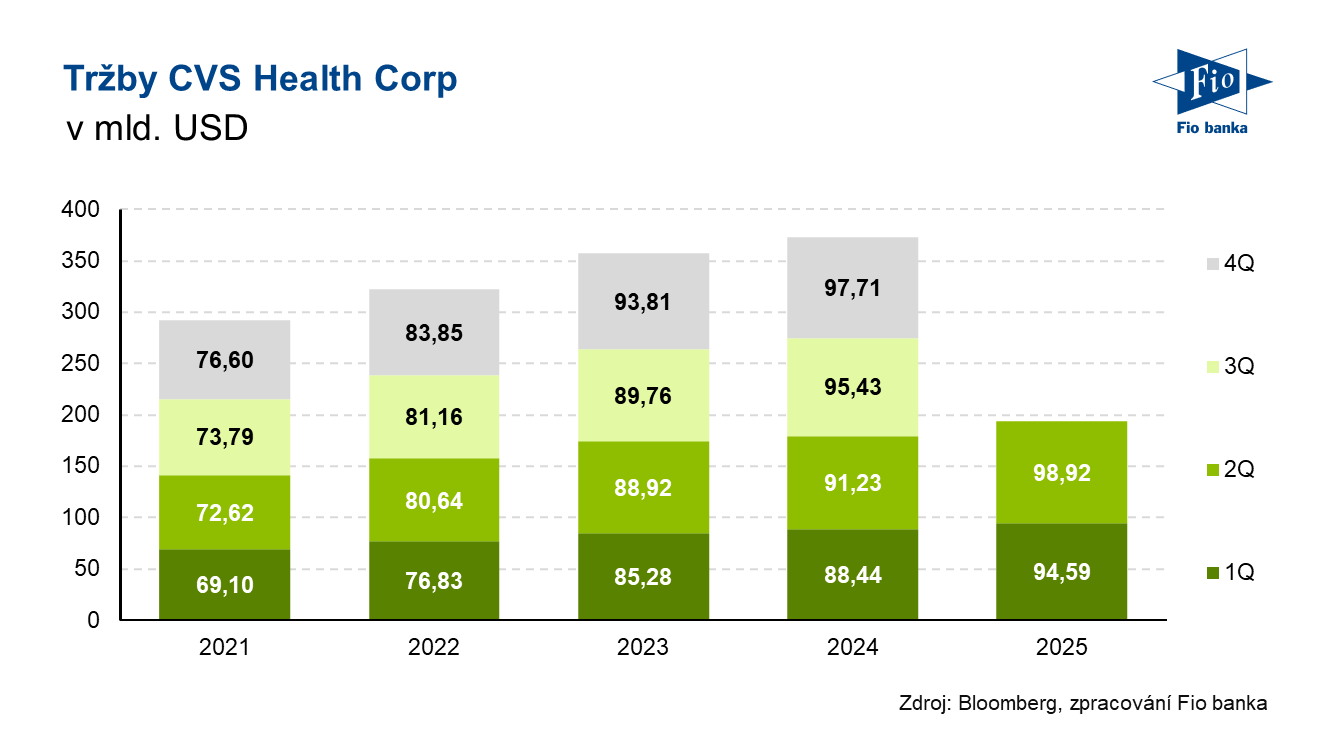 Tržby CVS Health Corp
v mld. USD

Fio
Fio banka

400
350
300
250
200
150
100
50
0

76,60
73,79
72,62
69,10

83,85
81,16
80,64
76,83

93,81
89,76
88,92
85,28

97,71
95,43
91,23
88,44

98,92
94,59

2021
2022
2023
2024
2025

4Q
3Q
2Q
1Q

Zdroj: Bloomberg, zpracování Fio banka